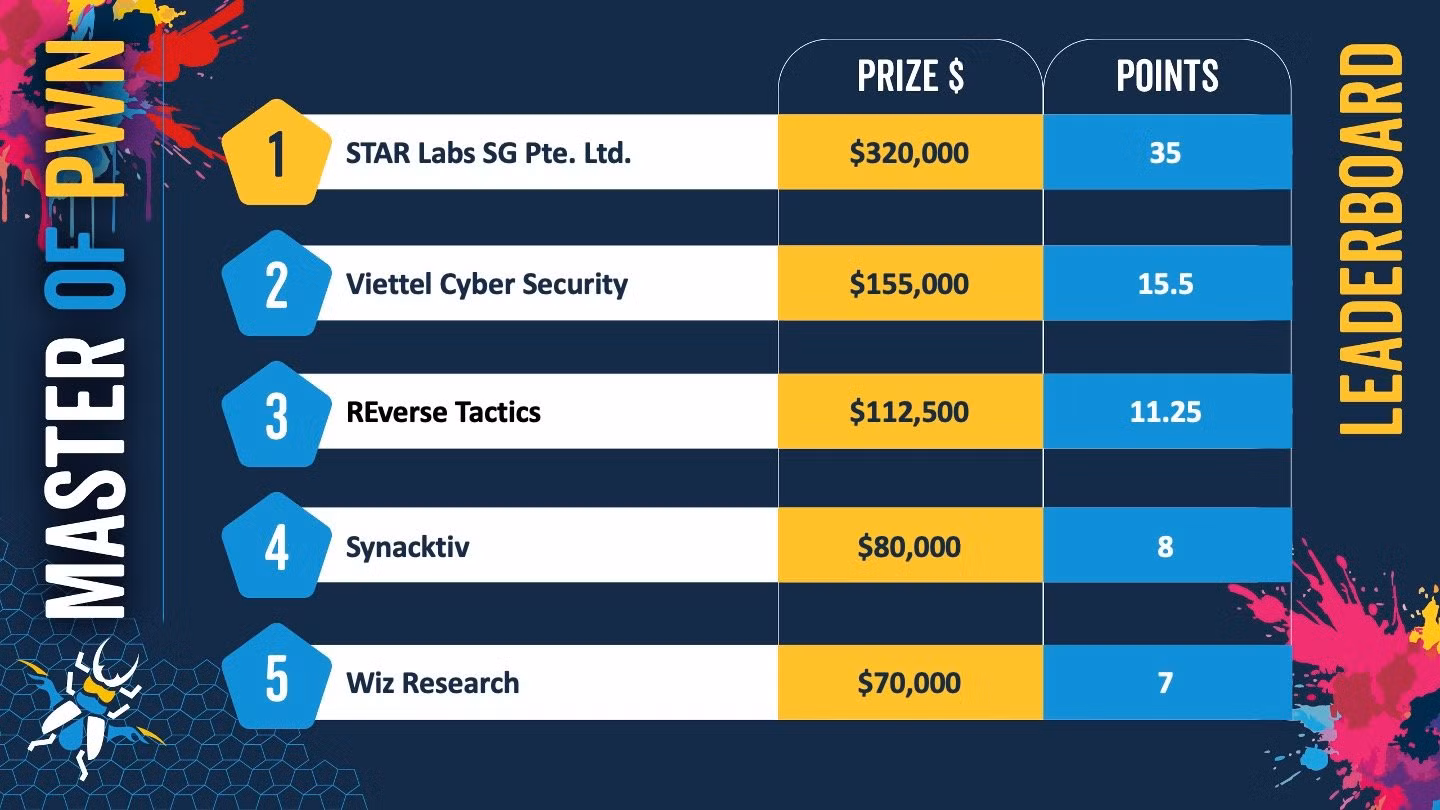 MASTER OF PWN

| | | PRIZE $ | POINTS |
|---|---|---|---|
| 1 | STAR Labs SG Pte. Ltd. | $320,000 | 35 |
| 2 | Viettel Cyber Security | $155,000 | 15.5 |
| 3 | REverse Tactics | $112,500 | 11.25 |
| 4 | Synacktiv | $80,000 | 8 |
| 5 | Wiz Research | $70,000 | 7 |

LEADERBOARD